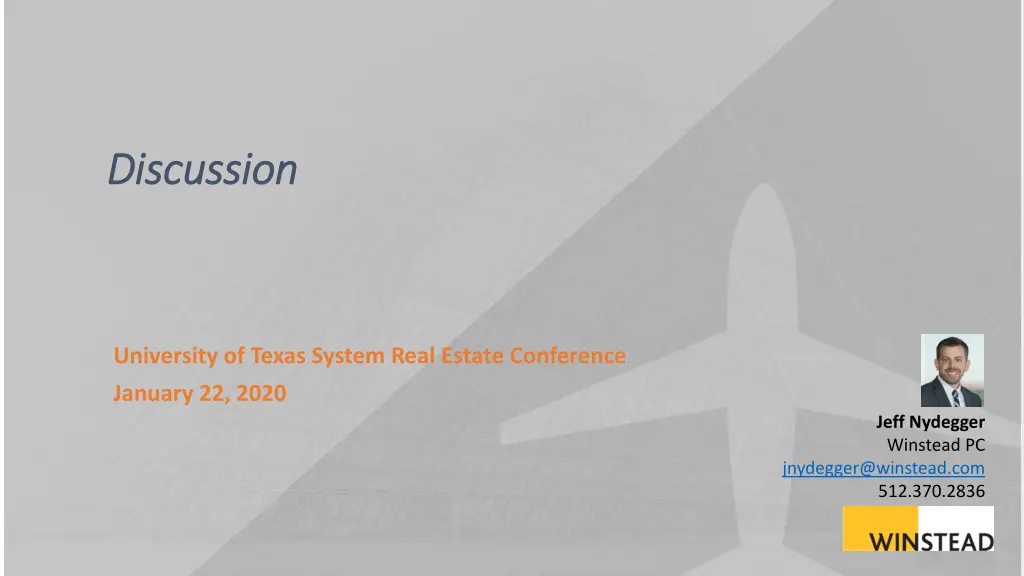 Discussion

University of Texas System Real Estate Conference
January 22, 2020

Jeff Nydegger
Winstead PC
jnydegger@winstead.com
512.370.2836

WINSTEAD